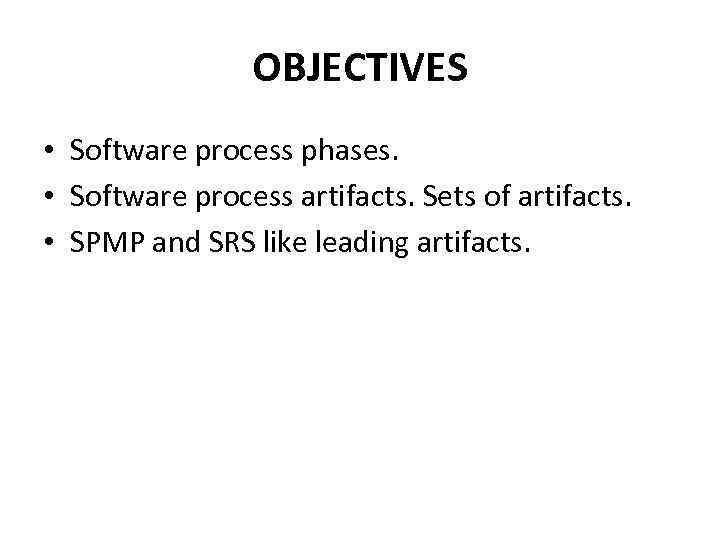 OBJECTIVES

• Software process phases.
• Software process artifacts. Sets of artifacts.
• SPMP and SRS like leading artifacts.